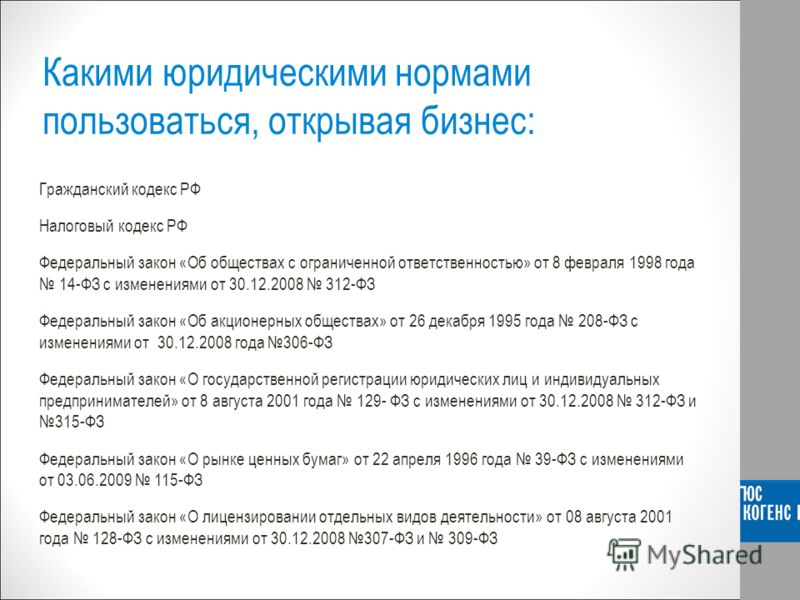 Какими юридическими нормами пользоваться, открывая бизнес:

Гражданский кодекс РФ

Налоговый кодекс РФ

Федеральный закон «Об обществах с ограниченной ответственностью» от 8 февраля 1998 года № 14-ФЗ с изменениями от 30.12.2008 № 312-ФЗ

Федеральный закон «Об акционерных обществах» от 26 декабря 1995 года № 208-ФЗ с изменениями от 30.12.2008 года №306-ФЗ

Федеральный закон «О государственной регистрации юридических лиц и индивидуальных предпринимателей» от 8 августа 2001 года № 129- ФЗ с изменениями от 30.12.2008 № 312-ФЗ и №315-ФЗ

Федеральный закон «О рынке ценных бумаг» от 22 апреля 1996 года № 39-ФЗ с изменениями от 03.06.2009 № 115-ФЗ

Федеральный закон «О лицензировании отдельных видов деятельности» от 08 августа 2001 года № 128-ФЗ с изменениями от 30.12.2008 №307-ФЗ и № 309-ФЗ

ЮС КОГЕНС

MyShared